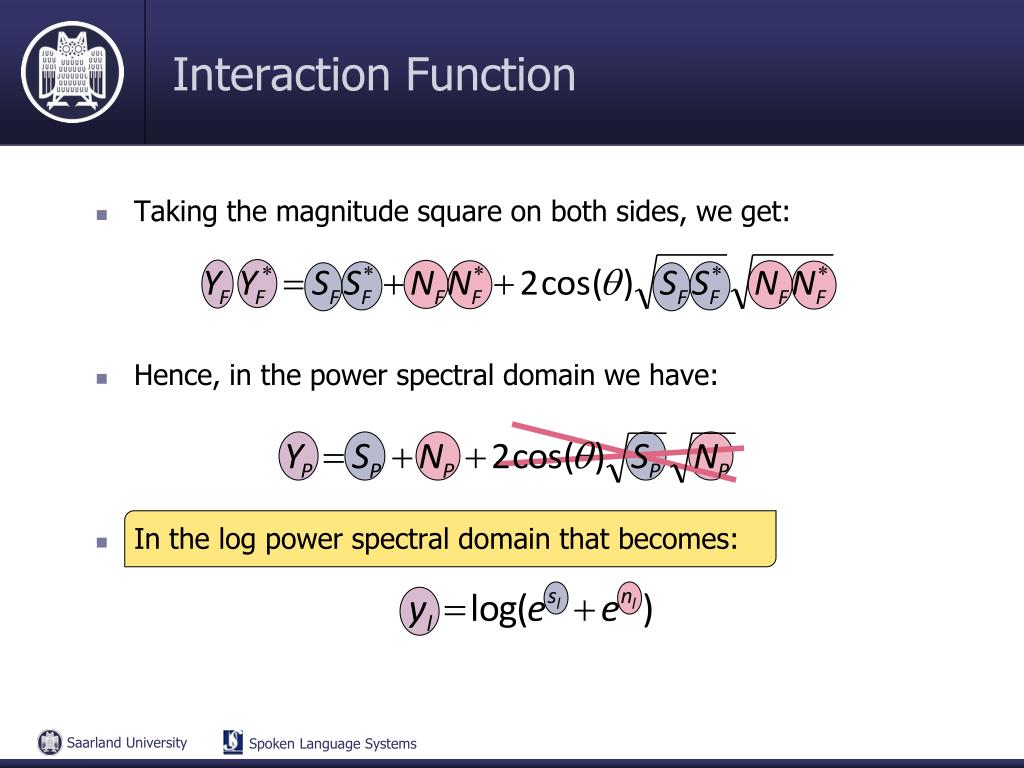 Interaction Function

Taking the magnitude square on both sides, we get:

$Y_F Y_F^* = S_F S_F^* + N_F N_F^* + 2\cos(\theta)\sqrt{S_F S_F^*}\sqrt{N_F N_F^*}$

Hence, in the power spectral domain we have:

$Y_P = S_P + N_P + 2\cos(\theta)\sqrt{S_P}\sqrt{N_P}$

In the log power spectral domain that becomes:

$y_l = \log(e^{s_l} + e^{n_l})$

Saarland University Spoken Language Systems